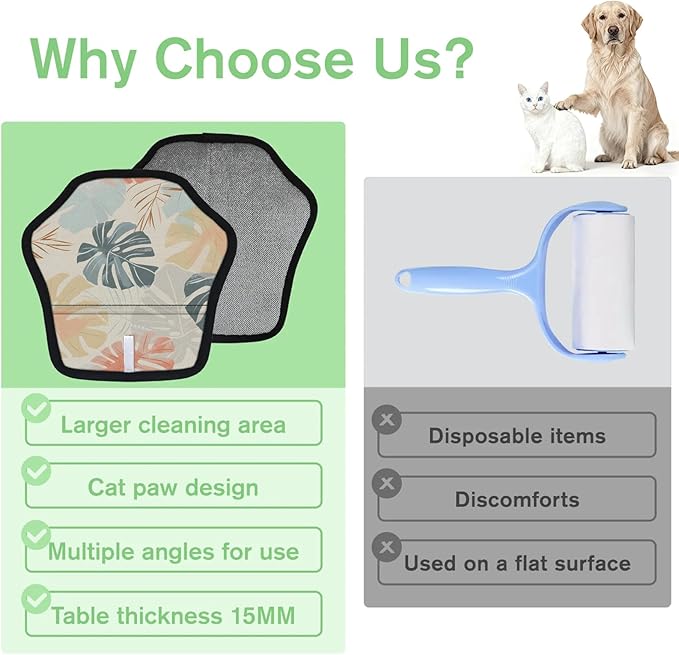 Why Choose Us?

Larger cleaning area

Cat paw design

Multiple angles for use

Table thickness 15MM

Disposable items

Discomforts

Used on a flat surface